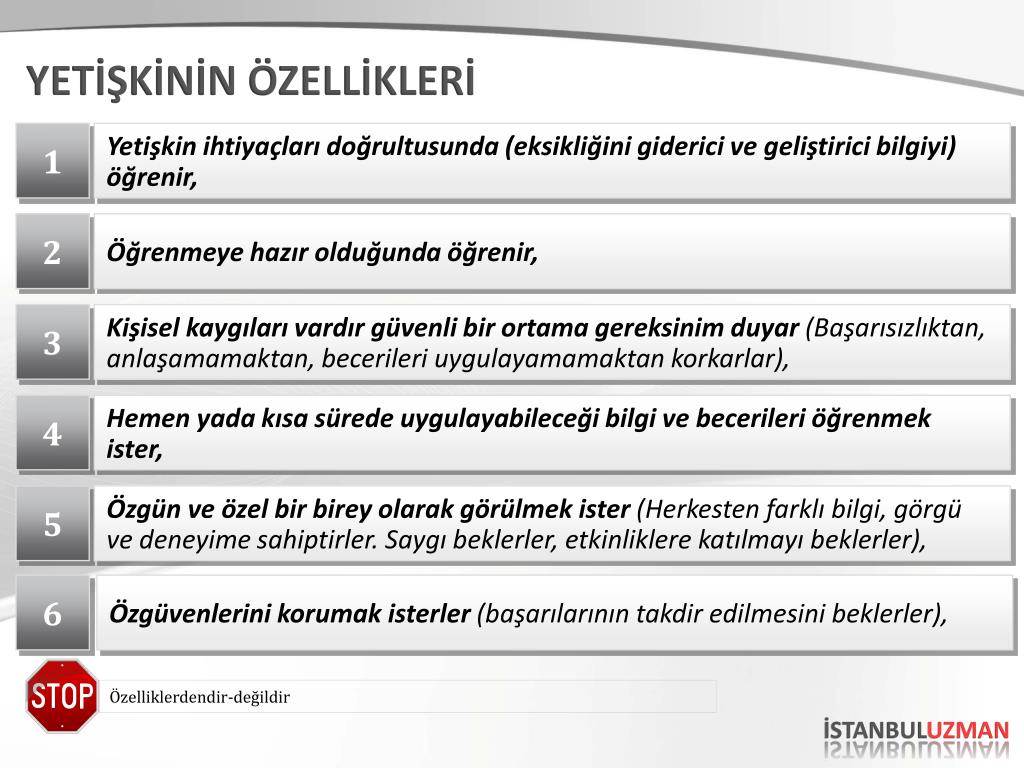 YETİŞKİNİN ÖZELLİKLERİ

1
Yetişkin ihtiyaçları doğrultusunda (eksikliğini giderici ve geliştirici bilgiyi) öğrenir,

2
Öğrenmeye hazır olduğunda öğrenir,

3
Kişisel kaygıları vardır güvenli bir ortama gereksinim duyar (Başarısızlıktan, anlaşamamaktan, becerileri uygulayamamaktan korkarlar),

4
Hemen yada kısa sürede uygulayabileceği bilgi ve becerileri öğrenmek ister,

5
Özgün ve özel bir birey olarak görülmek ister (Herkesten farklı bilgi, görgü ve deneyime sahiptirler. Saygı beklerler, etkinliklere katılmayı beklerler),

6
Özgüvenlerini korumak isterler (başarılarının takdir edilmesini beklerler),

STOP
Özelliklerdendir-değildir

İSTANBULUZMAN